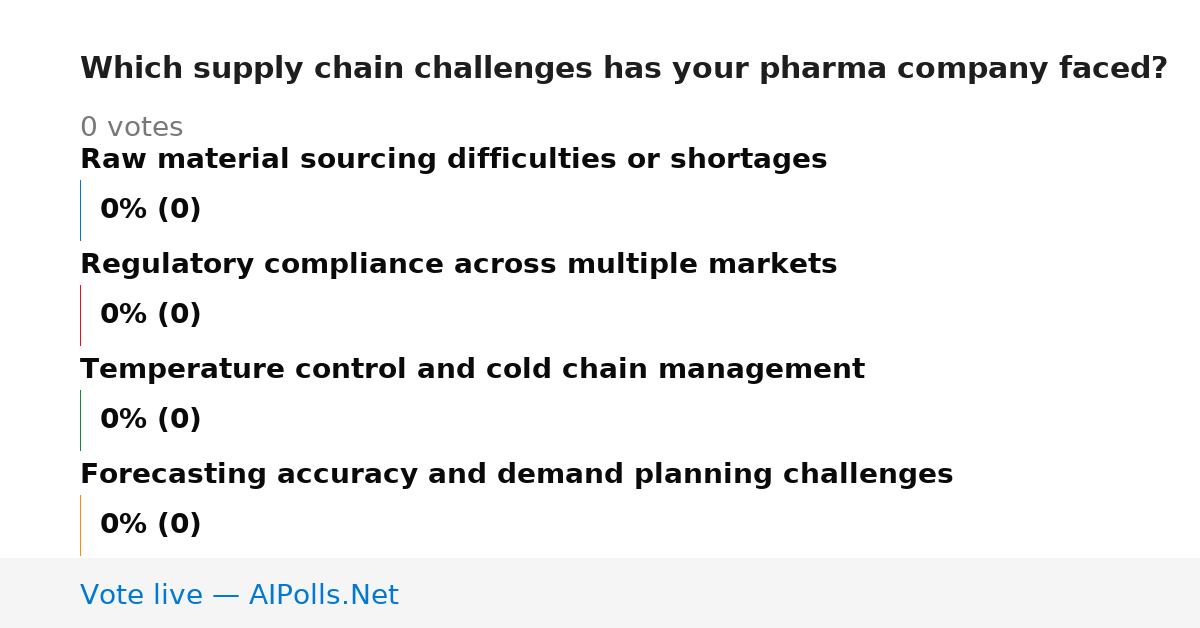 Which supply chain challenges has your pharma company faced?

0 votes

Raw material sourcing difficulties or shortages

0% (0)

Regulatory compliance across multiple markets

0% (0)

Temperature control and cold chain management

0% (0)

Forecasting accuracy and demand planning challenges

0% (0)

Vote live — AIPolls.Net